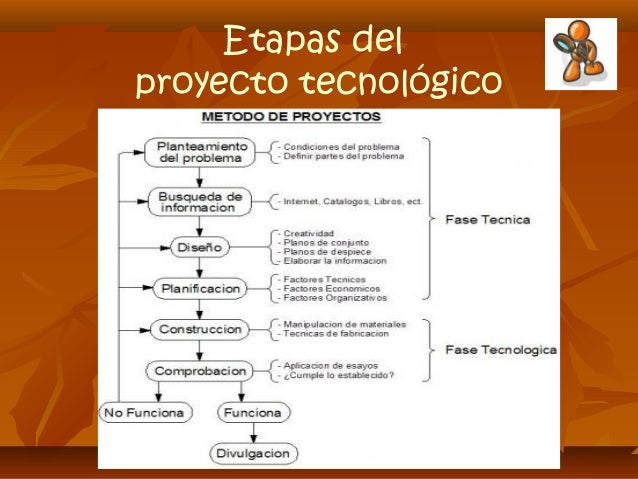 Etapas del proyecto tecnológico

METODO DE PROYECTOS

Planteamiento del problema
- Condiciones del problema
- Definir partes del problema

Busqueda de informacion
- Internet, Catalogos, Libros, ect.

Diseño
- Creatividad
- Planos de conjunto
- Planos de despiece
- Elaborar la informacion

Planificacion
- Factores Tecnicos
- Factores Economicos
- Factores Organizativos

Fase Tecnica

Construccion
- Manipulacion de materiales
- Tecnicas de fabricacion

Comprobacion
- Aplicacion de esayos
- ¿Cumple lo establecido?

Fase Tecnologica

No Funciona

Funciona

Divulgacion